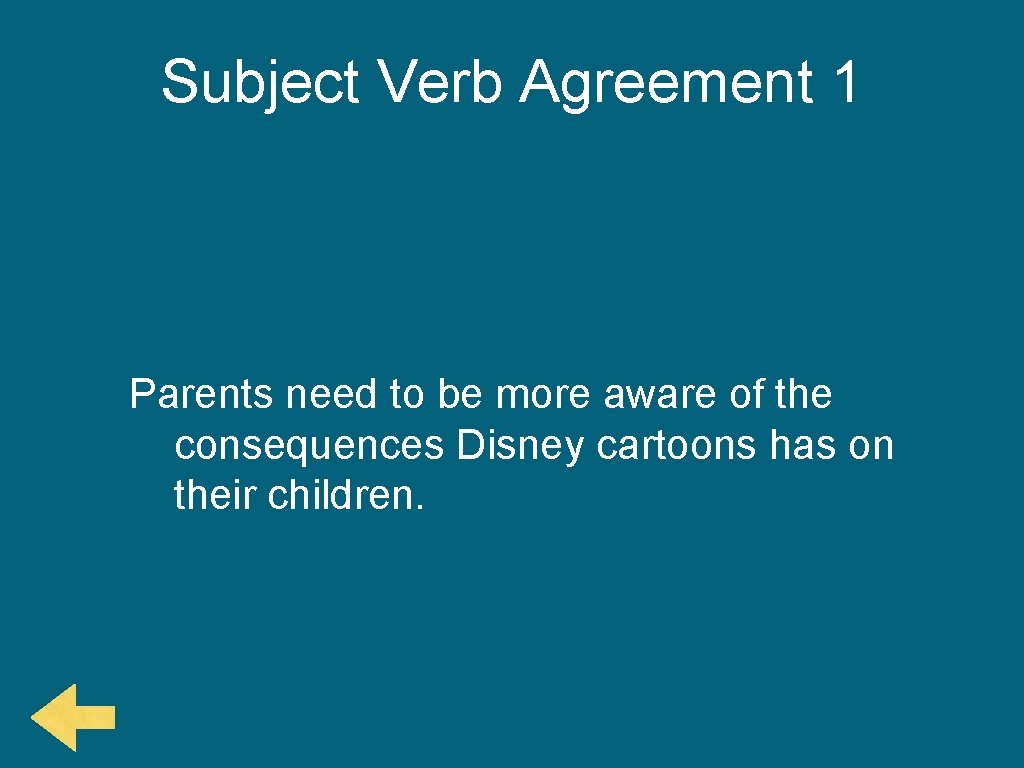 Subject Verb Agreement 1

Parents need to be more aware of the consequences Disney cartoons has on their children.